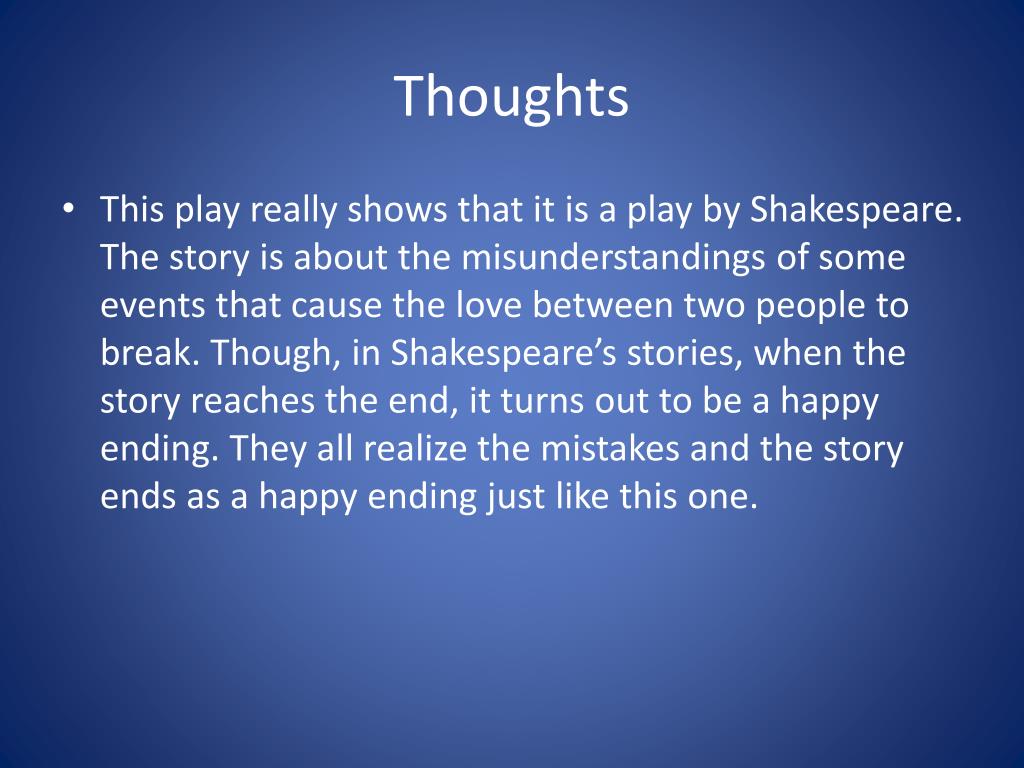 Thoughts

• This play really shows that it is a play by Shakespeare. The story is about the misunderstandings of some events that cause the love between two people to break. Though, in Shakespeare’s stories, when the story reaches the end, it turns out to be a happy ending. They all realize the mistakes and the story ends as a happy ending just like this one.